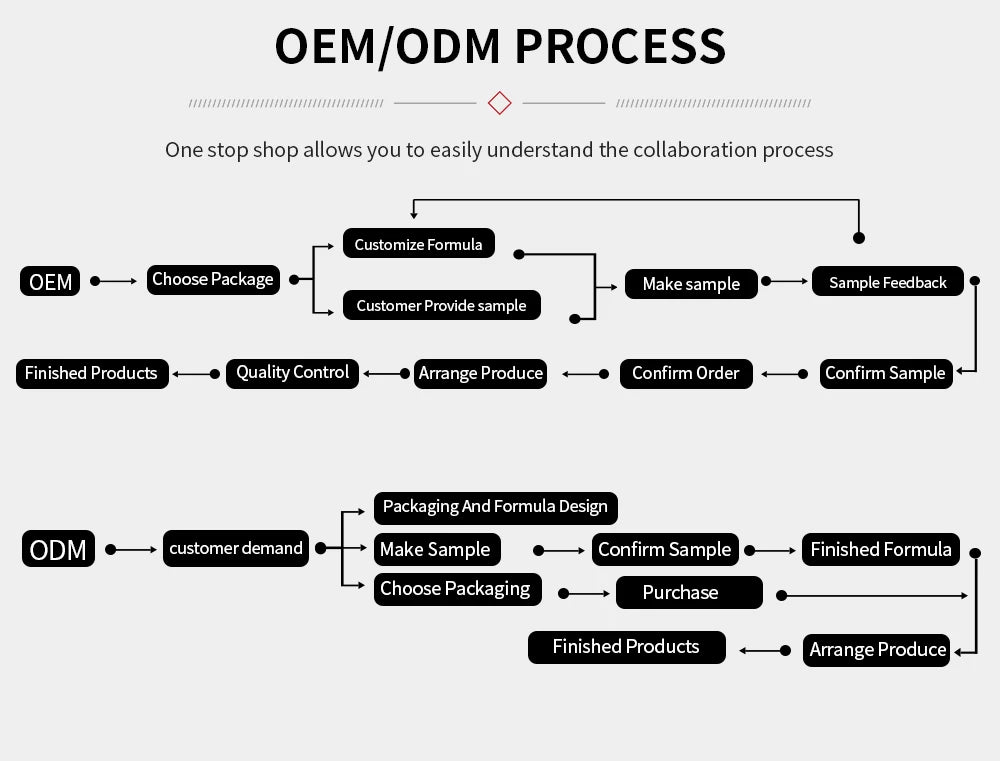 OEM/ODM PROCESS

One stop shop allows you to easily understand the collaboration process

OEM

Choose Package

Customize Formula

Customer Provide sample

Make sample

Sample Feedback

Confirm Sample

Confirm Order

Arrange Produce

Quality Control

Finished Products

ODM

customer demand

Packaging And Formula Design

Make Sample

Choose Packaging

Confirm Sample

Finished Formula

Purchase

Arrange Produce

Finished Products